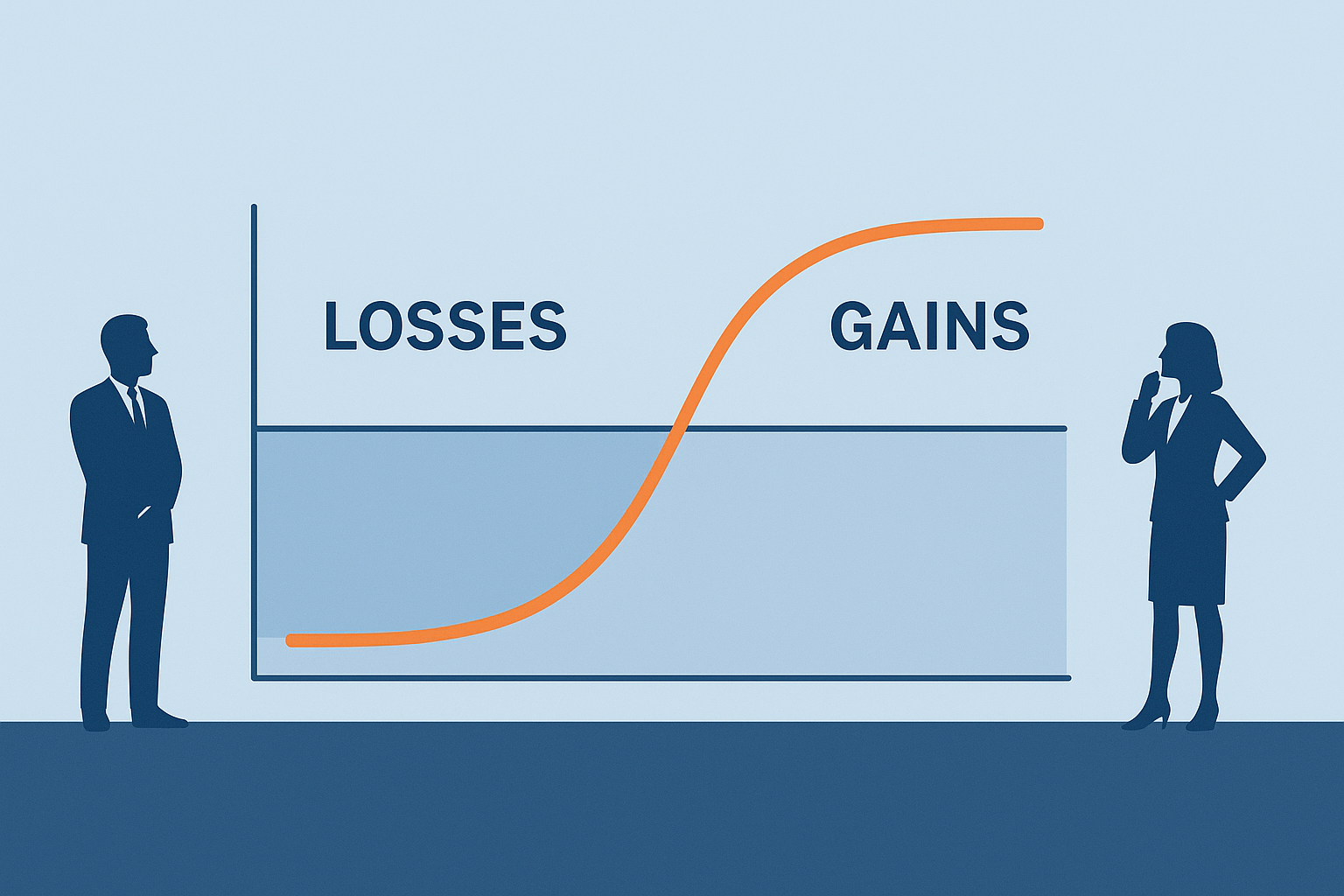 LOSSES

GAINS